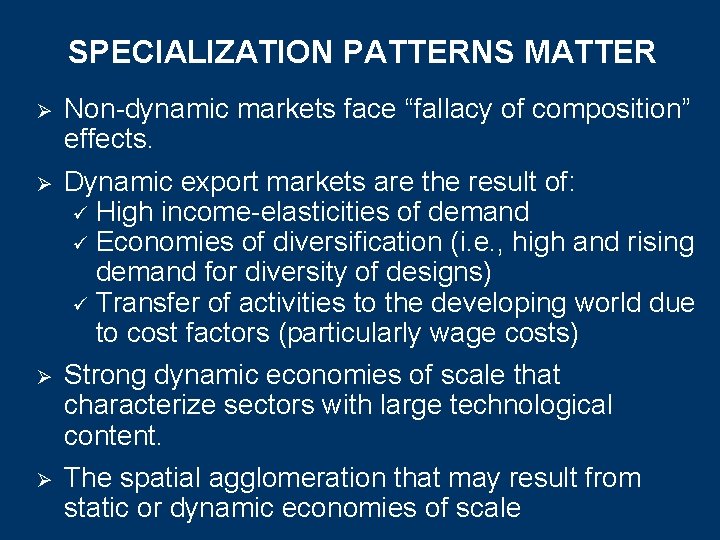 SPECIALIZATION PATTERNS MATTER

➢ Non-dynamic markets face “fallacy of composition” effects.

➢ Dynamic export markets are the result of:
✓ High income-elasticities of demand
✓ Economies of diversification (i.e., high and rising demand for diversity of designs)
✓ Transfer of activities to the developing world due to cost factors (particularly wage costs)

➢ Strong dynamic economies of scale that characterize sectors with large technological content.

➢ The spatial agglomeration that may result from static or dynamic economies of scale